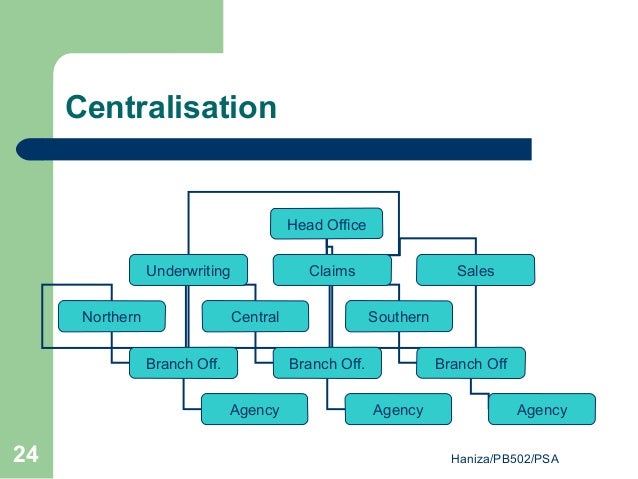 Centralisation

Head Office

Underwriting

Claims

Sales

Northern

Central

Southern

Branch Off.

Branch Off.

Branch Off

Agency

Agency

Agency

24

Haniza/PB502/PSA